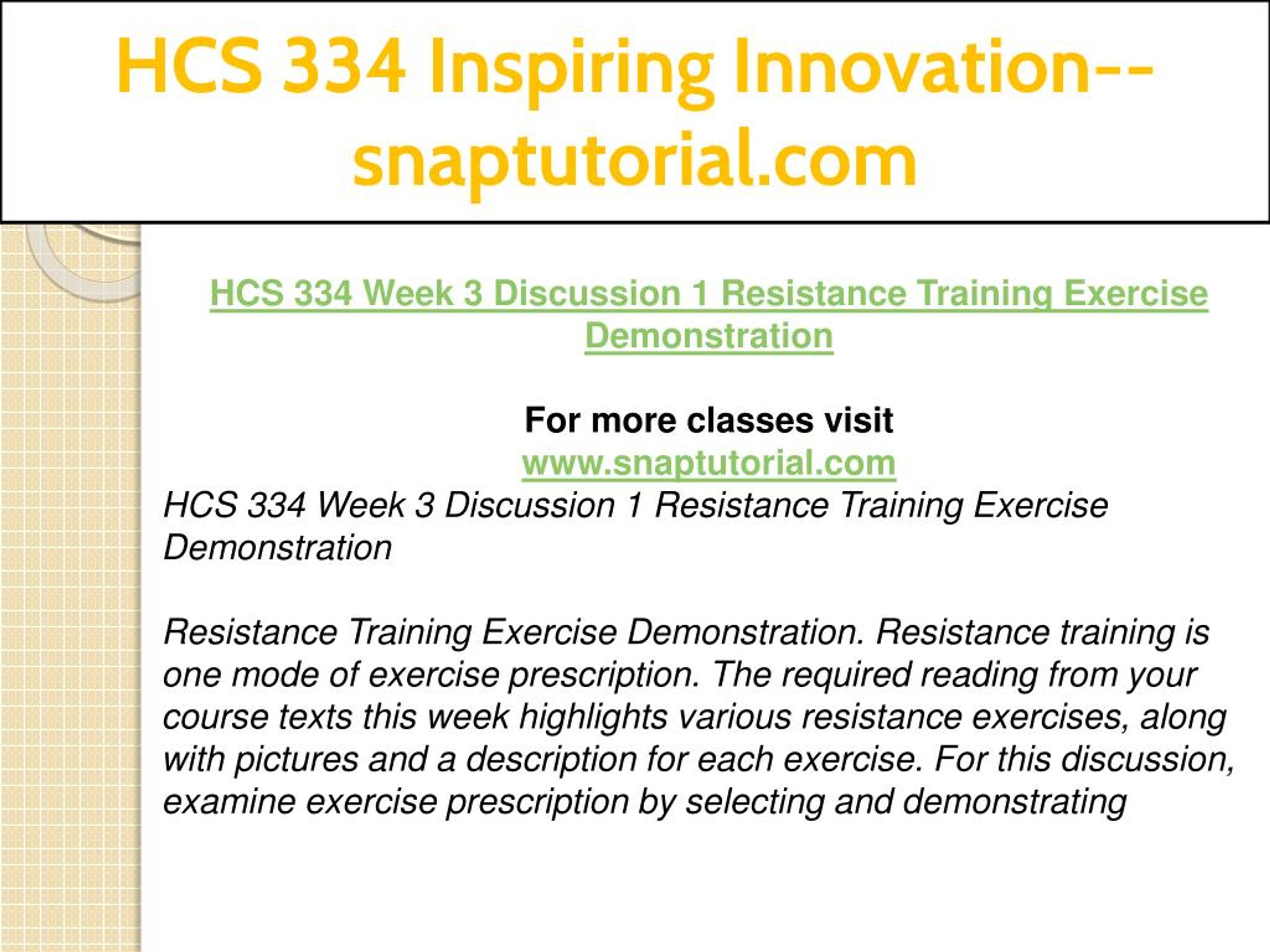 HCS 334 Inspiring Innovation--snaptutorial.com

HCS 334 Week 3 Discussion 1 Resistance Training Exercise Demonstration

For more classes visit
www.snaptutorial.com
HCS 334 Week 3 Discussion 1 Resistance Training Exercise Demonstration

Resistance Training Exercise Demonstration. Resistance training is one mode of exercise prescription. The required reading from your course texts this week highlights various resistance exercises, along with pictures and a description for each exercise. For this discussion, examine exercise prescription by selecting and demonstrating